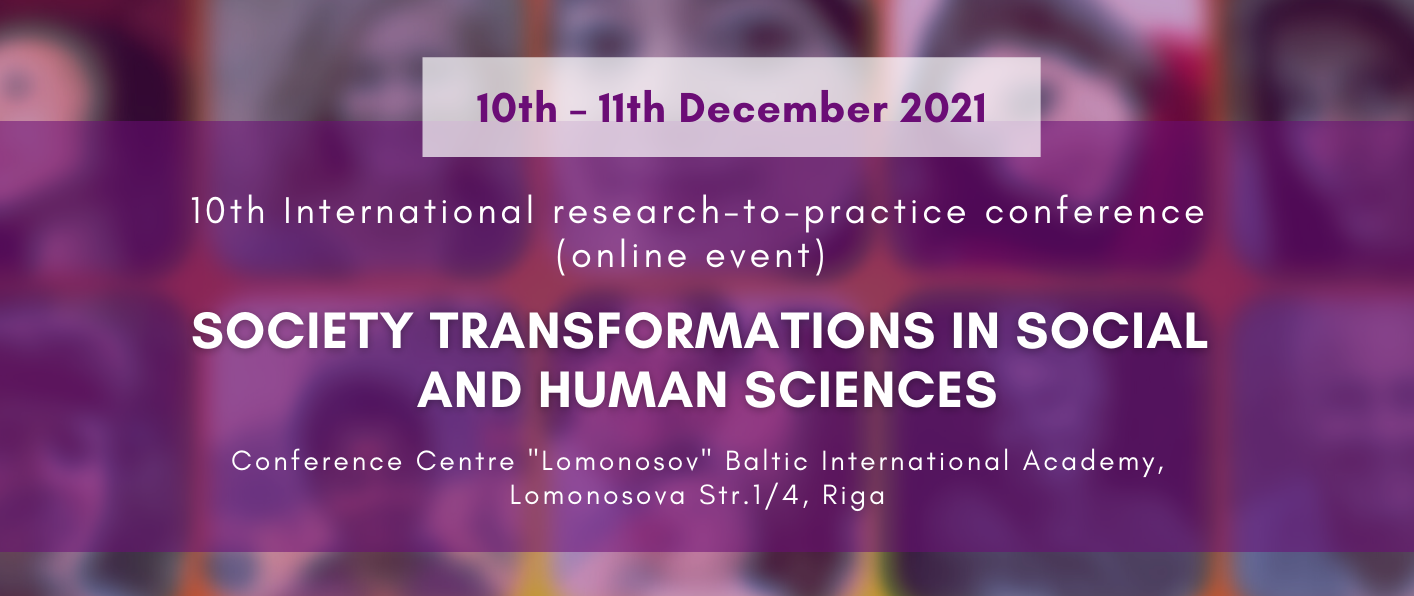 10th – 11th December 2021

10th International research-to-practice conference (online event)

SOCIETY TRANSFORMATIONS IN SOCIAL AND HUMAN SCIENCES

Conference Centre "Lomonosov" Baltic International Academy, Lomonosova Str.1/4, Riga